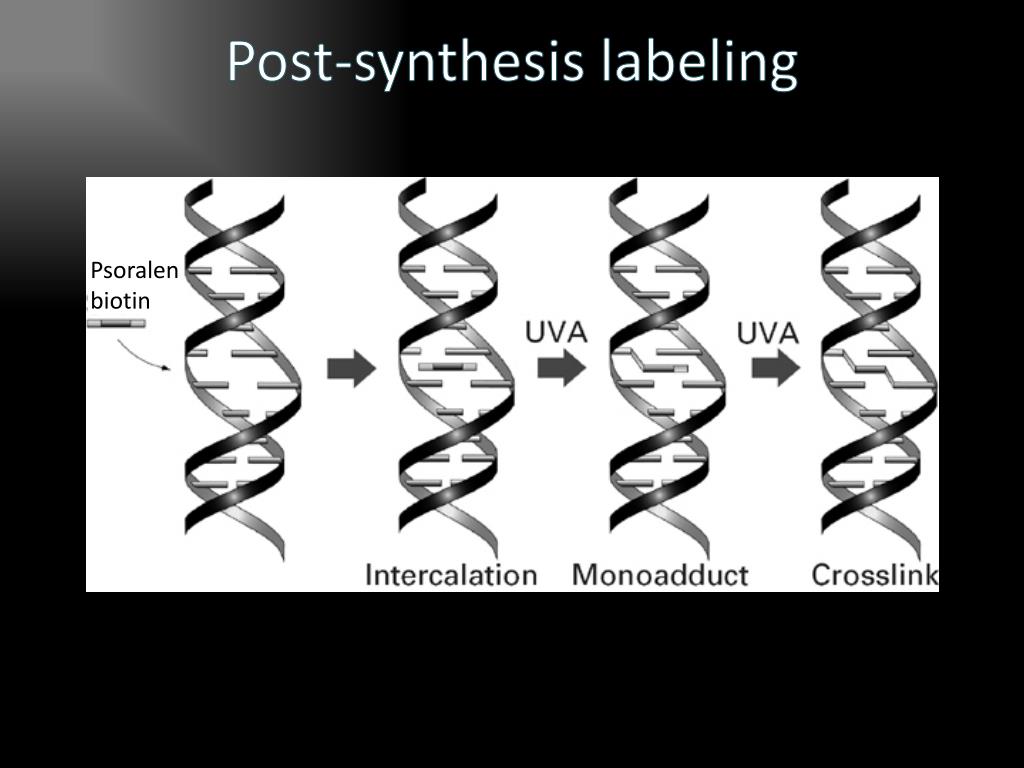 Post-synthesis labeling

Psoralen biotin

UVA

UVA

Intercalation

Monoadduct

Crosslink